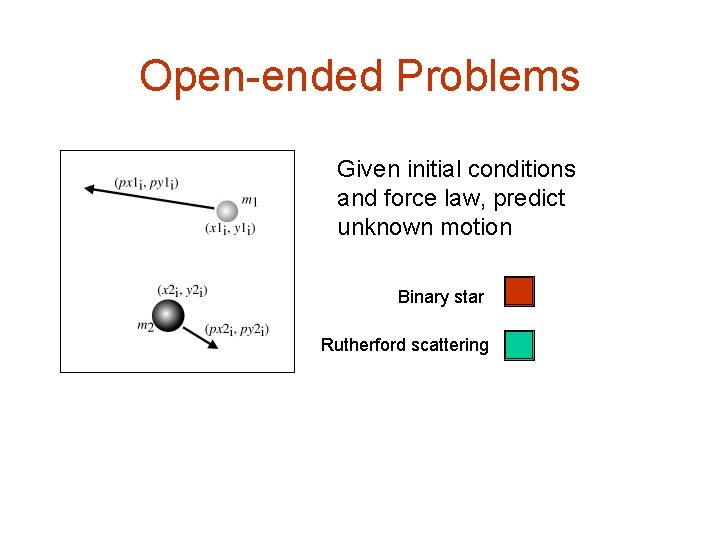 Open-ended Problems

$(px1_i, py1_i)$

$m_1$

$(x1_i, y1_i)$

$(x2_i, y2_i)$

$m_2$

$(px2_i, py2_i)$

Given initial conditions and force law, predict unknown motion

Binary star

Rutherford scattering